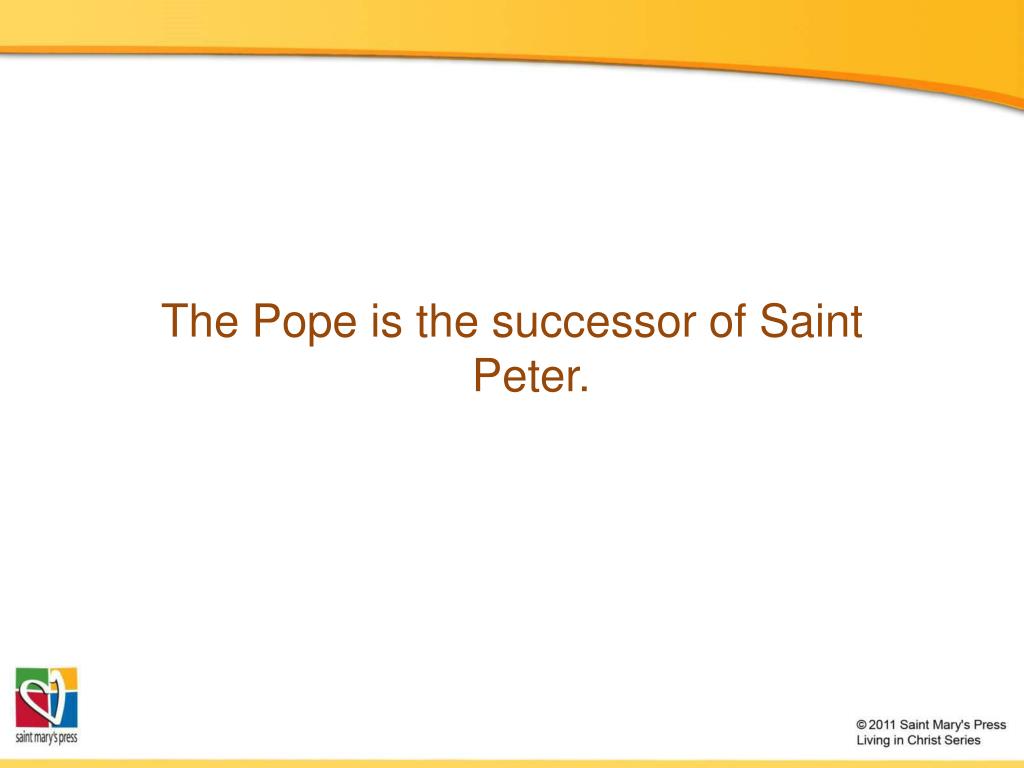 The Pope is the successor of Saint Peter.

saint mary's press

© 2011 Saint Mary's Press
Living in Christ Series